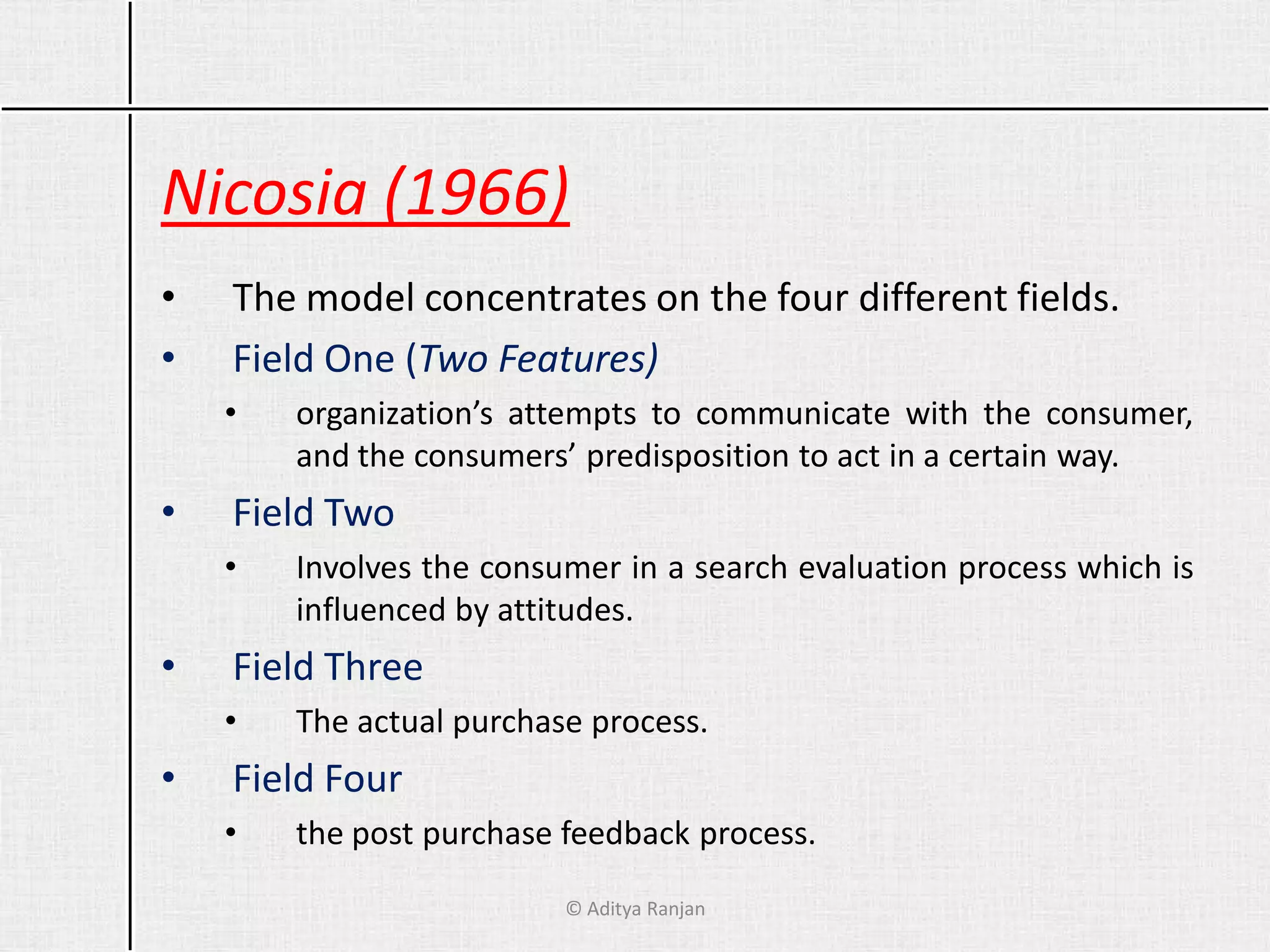 Nicosia (1966)

• The model concentrates on the four different fields.

• Field One (Two Features)

• organization’s attempts to communicate with the consumer, and the consumers’ predisposition to act in a certain way.

• Field Two

• Involves the consumer in a search evaluation process which is influenced by attitudes.

• Field Three

• The actual purchase process.

• Field Four

• the post purchase feedback process.

© Aditya Ranjan